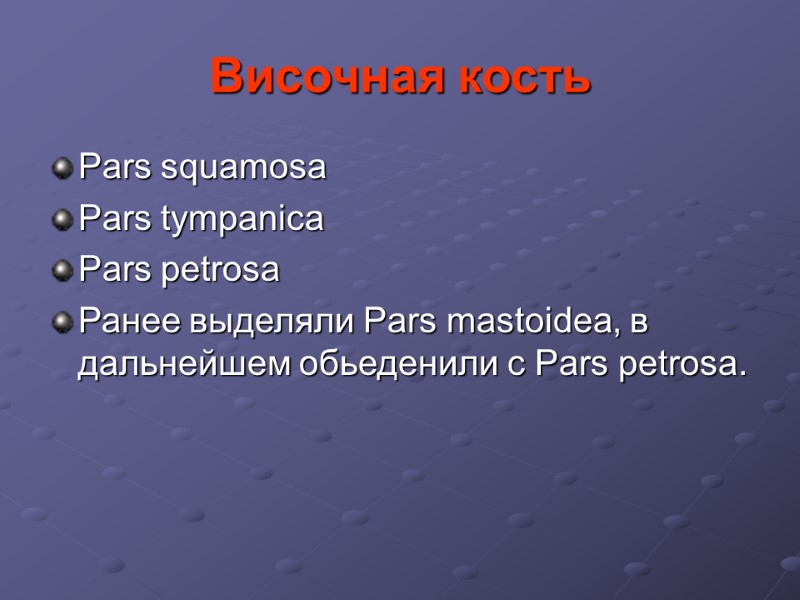 Височная кость

Pars squamosa

Pars tympanica

Pars petrosa

Ранее выделяли Pars mastoidea, в дальнейшем обьеденили с Pars petrosa.